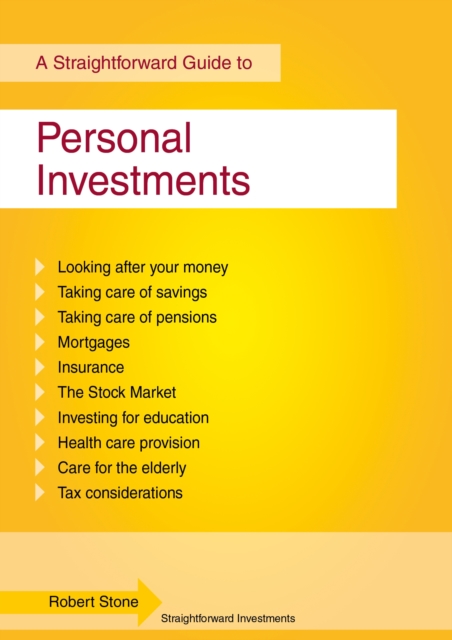 A Straightforward Guide to

Personal Investments

Looking after your money
Taking care of savings
Taking care of pensions
Mortgages
Insurance
The Stock Market
Investing for education
Health care provision
Care for the elderly
Tax considerations

Robert Stone

Straightforward Investments